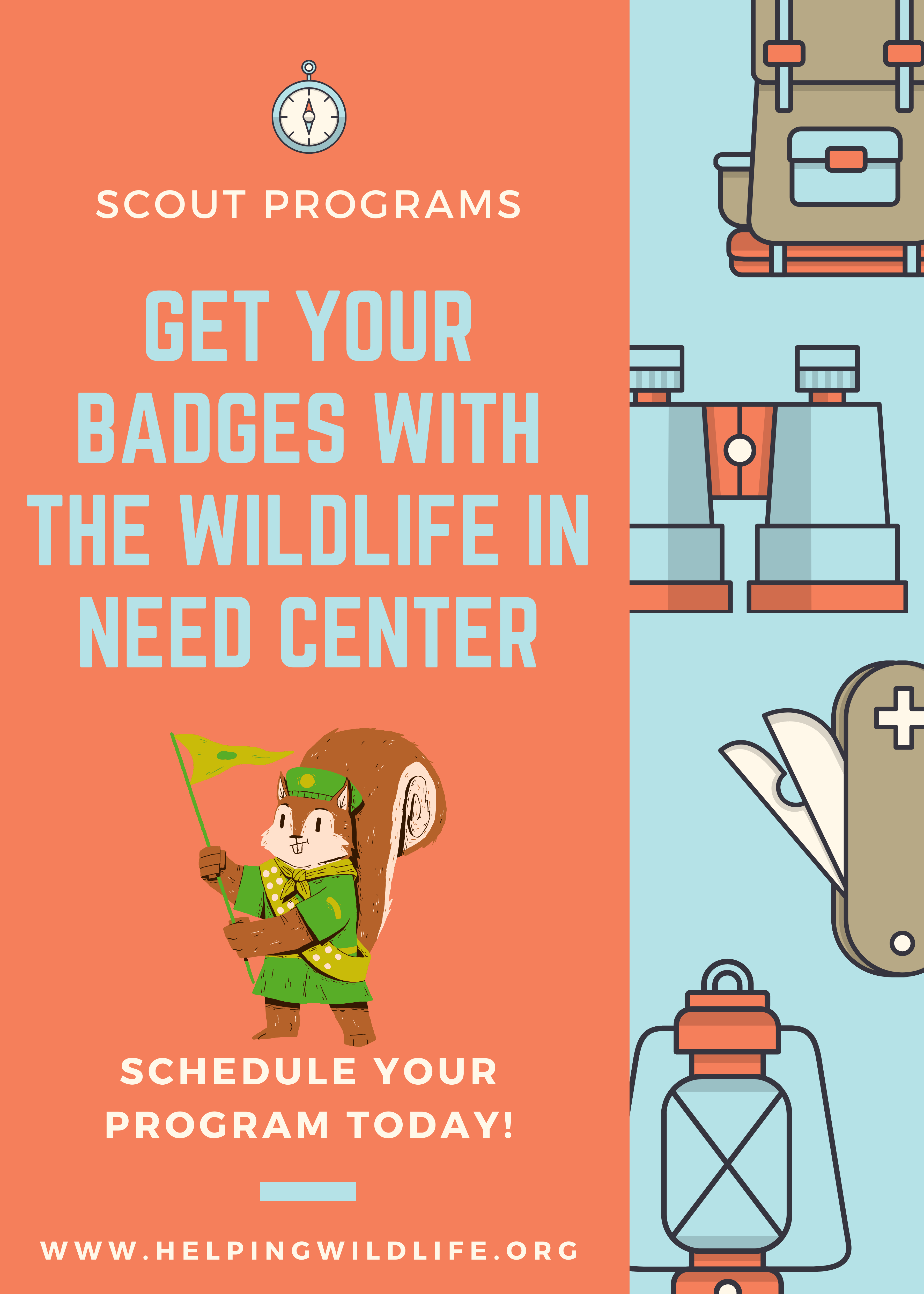 SCOUT PROGRAMS

GET YOUR BADGES WITH THE WILDLIFE IN NEED CENTER

SCHEDULE YOUR PROGRAM TODAY!

WWW.HELPINGWILDLIFE.ORG